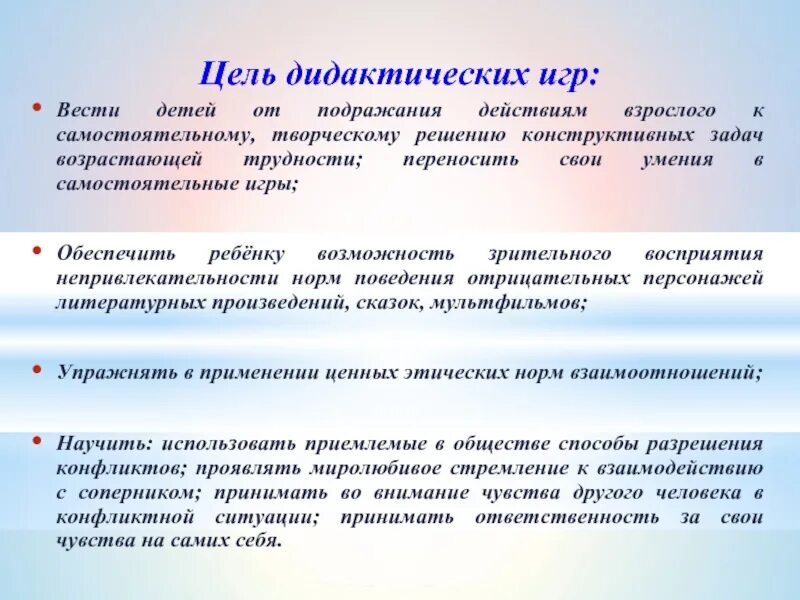 Цель дидактических игр:

• Вести детей от подражания действиям взрослого к самостоятельному, творческому решению конструктивных задач возрастающей трудности; переносить свои умения в самостоятельные игры;

• Обеспечить ребёнку возможность зрительного восприятия непривлекательности норм поведения отрицательных персонажей литературных произведений, сказок, мультфильмов;

• Упражнять в применении ценных этических норм взаимоотношений;

• Научить: использовать приемлемые в обществе способы разрешения конфликтов; проявлять миролюбивое стремление к взаимодействию с соперником; принимать во внимание чувства другого человека в конфликтной ситуации; принимать ответственность за свои чувства на самих себя.